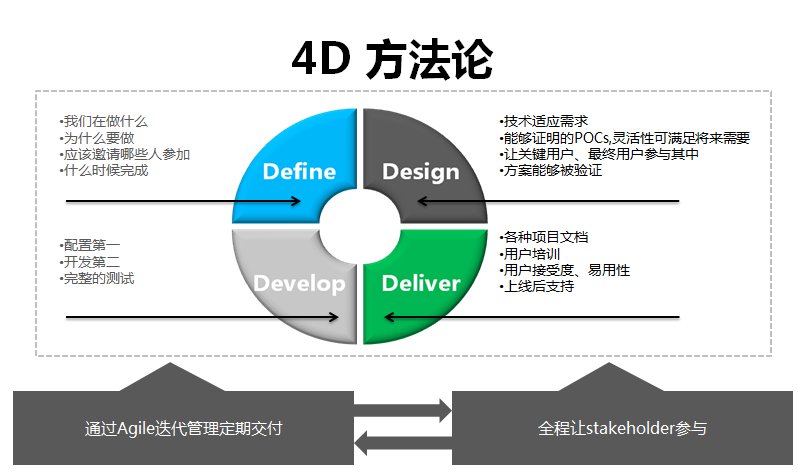 4D 方法论

•我们在做什么
•为什么要做
•应该邀请哪些人参加
•什么时候完成

Define

Design

•技术适应需求
•能够证明的POCs,灵活性可满足将来需要
•让关键用户、最终用户参与其中
•方案能够被验证

•配置第一
•开发第二
•完整的测试

Develop

Deliver

•各种项目文档
•用户培训
•用户接受度、易用性
•上线后支持

通过Agile迭代管理定期交付

全程让stakeholder参与